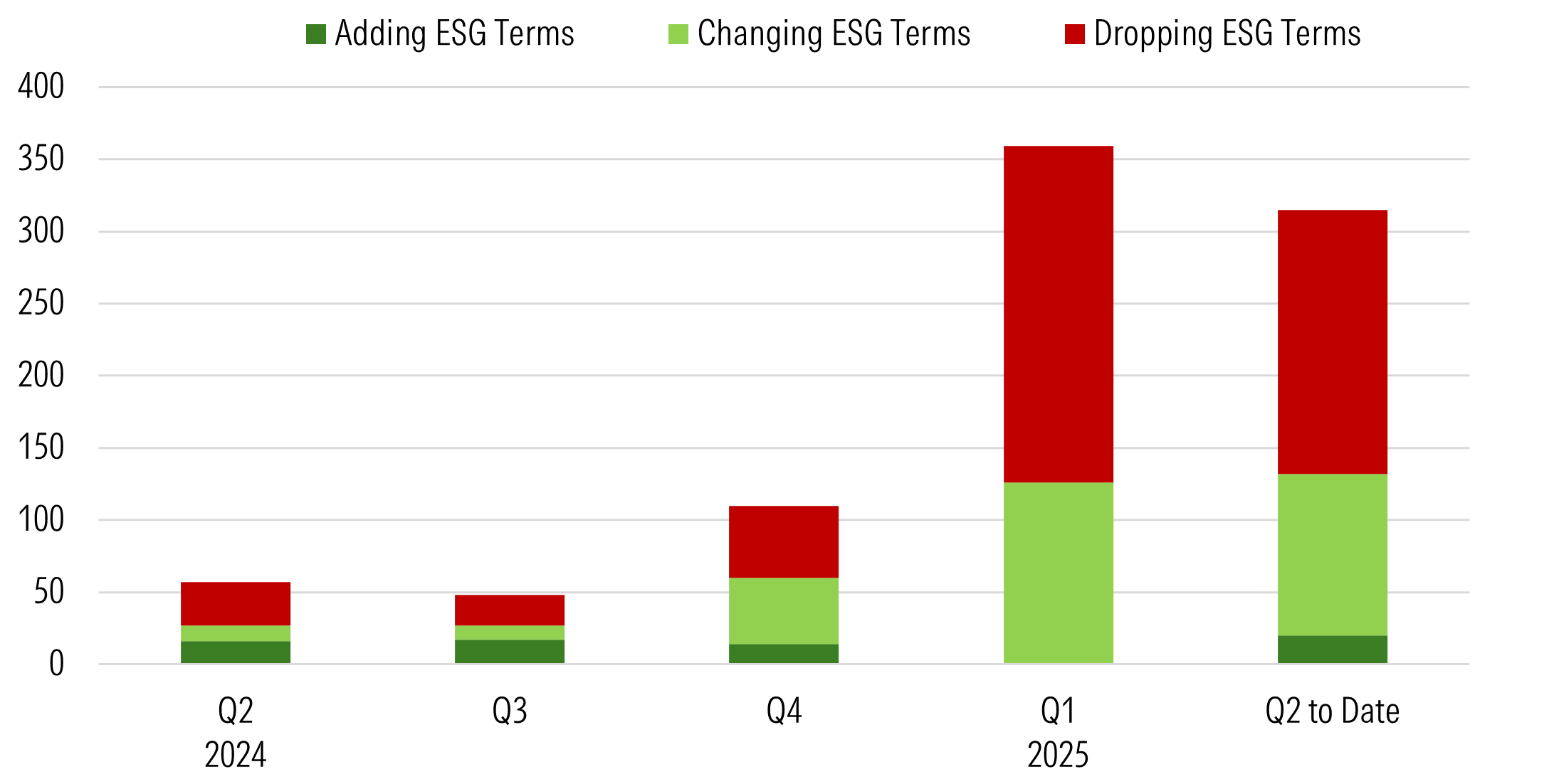 Adding ESG Terms
Changing ESG Terms
Dropping ESG Terms

400
350
300
250
200
150
100
50
0

Q2
2024
Q3
Q4
Q1
2025
Q2 to Date